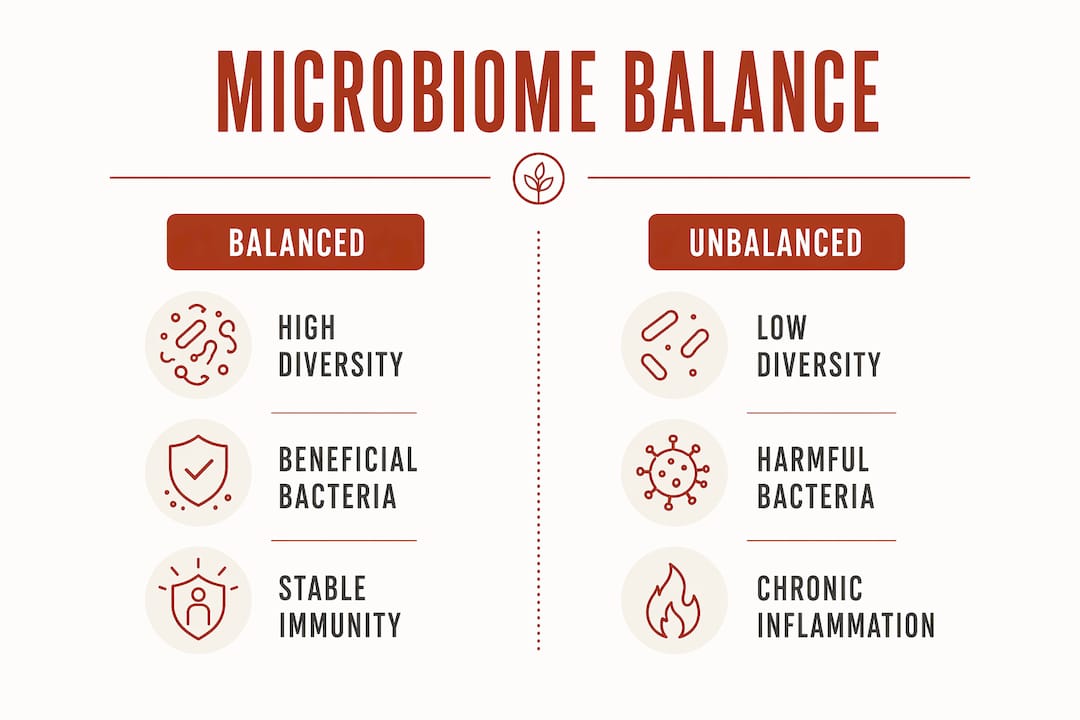 MICROBIOME BALANCE

BALANCED

HIGH DIVERSITY

BENEFICIAL BACTERIA

STABLE IMMUNITY

UNBALANCED

LOW DIVERSITY

HARMFUL BACTERIA

CHRONIC INFLAMMATION